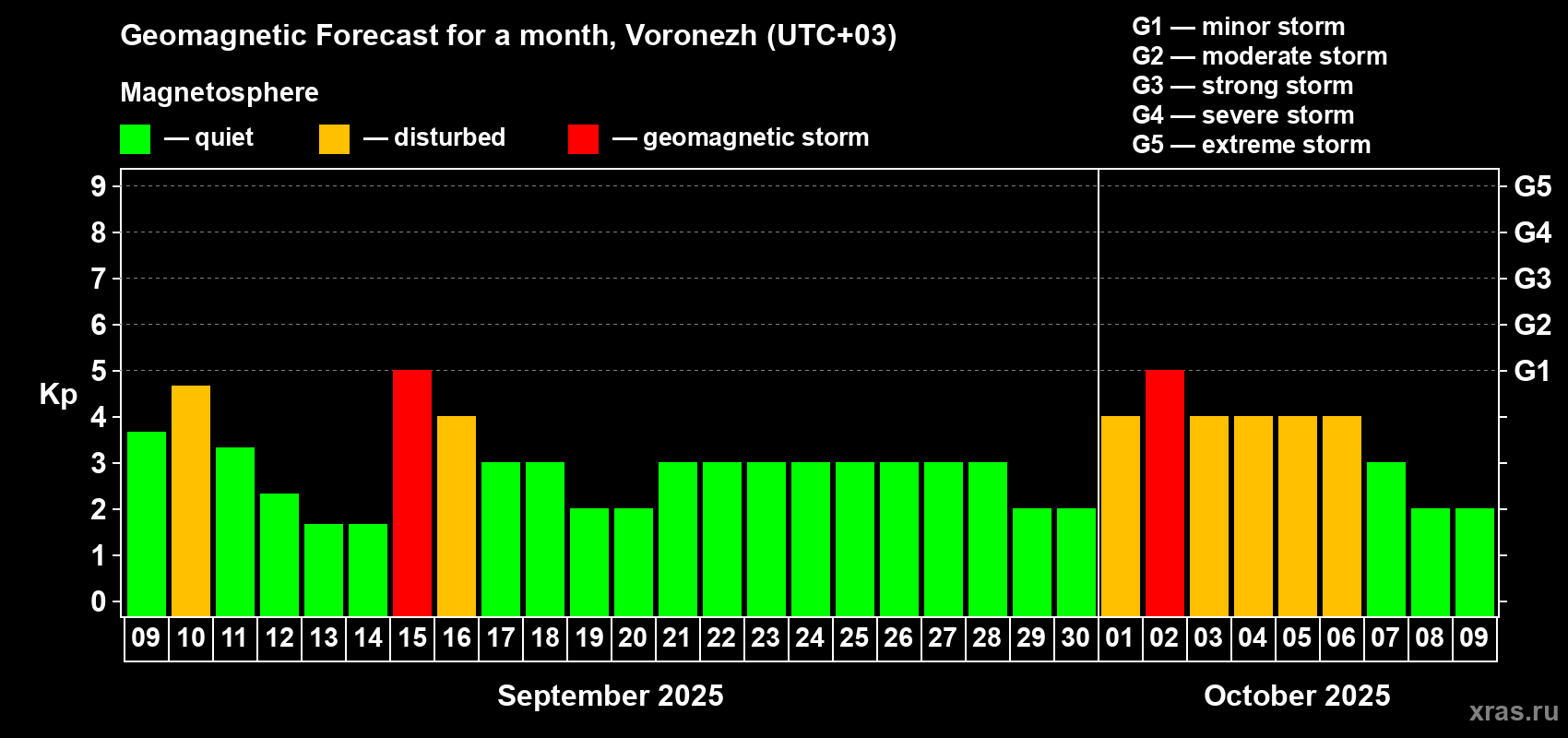 Geomagnetic Forecast for a month, Voronezh (UTC+03)

Magnetosphere

— quiet — disturbed — geomagnetic storm

G1 — minor storm
G2 — moderate storm
G3 — strong storm
G4 — severe storm
G5 — extreme storm

Kp

9
8
7
6
5
4
3
2
1
0

G5
G4
G3
G2
G1

09 10 11 12 13 14 15 16 17 18 19 20 21 22 23 24 25 26 27 28 29 30 01 02 03 04 05 06 07 08 09

September 2025

October 2025

xras.ru